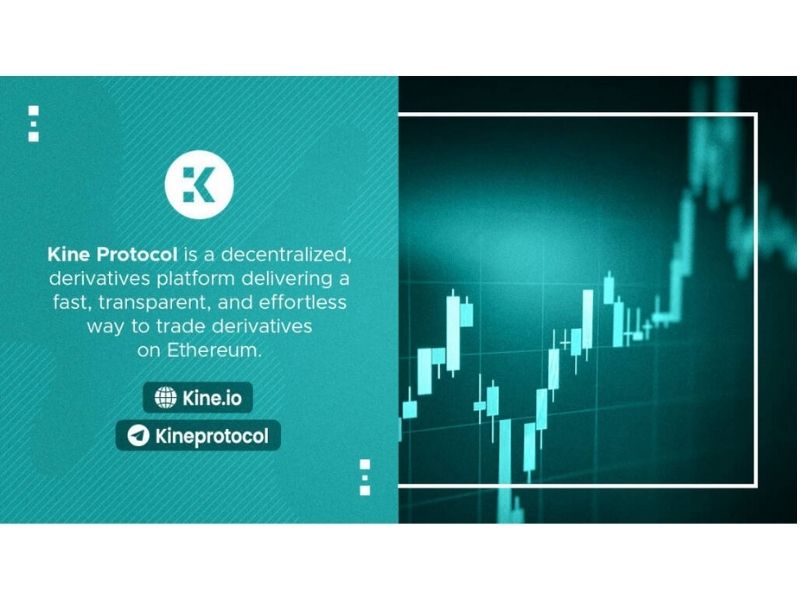 Kine Protocol is a decentralized, derivatives platform delivering a fast, transparent, and effortless way to trade derivatives on Ethereum.

Kine.io

Kineprotocol